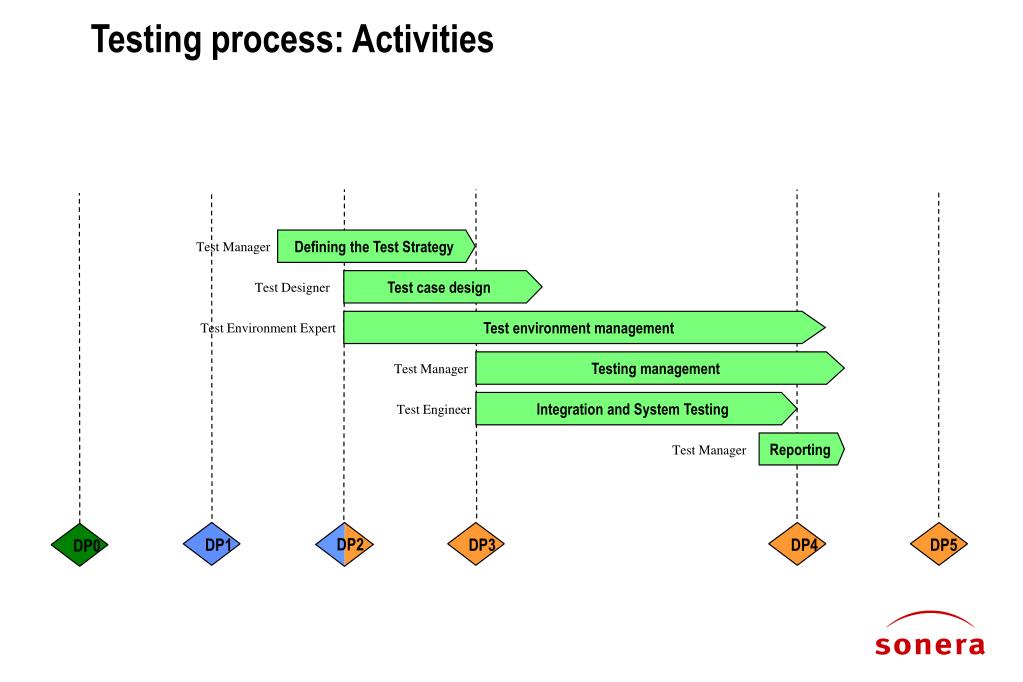 Testing process: Activities

Test Manager Defining the Test Strategy

Test Designer Test case design

Test Environment Expert Test environment management

Test Manager Testing management

Test Engineer Integration and System Testing

Test Manager Reporting

DP0 DP1 DP2 DP3 DP4 DP5

sonera